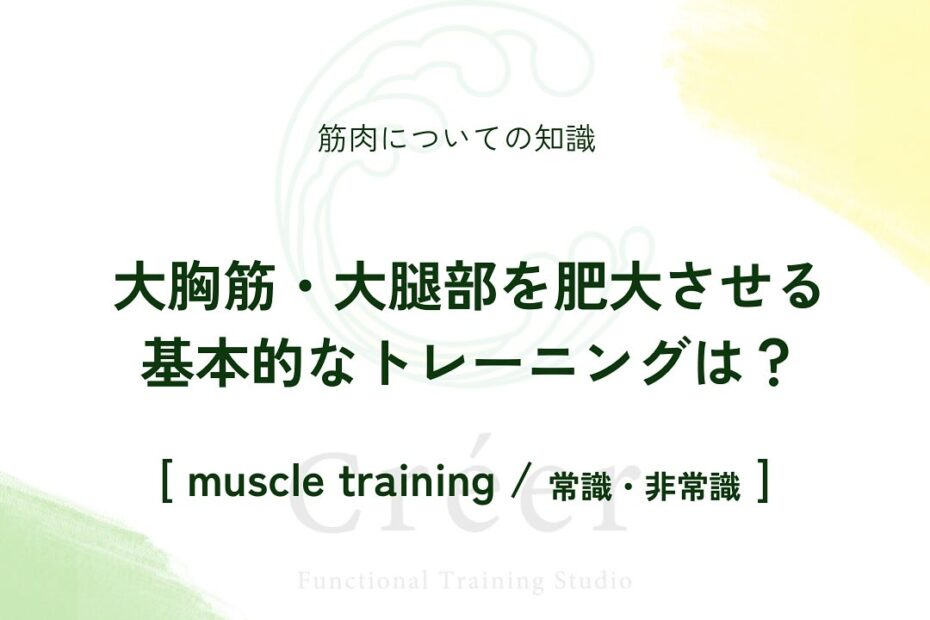 筋肉についての知識

大胸筋・大腿部を肥大させる
基本的なトレーニングは？

[ muscle training / 常識・非常識 ]

Créer

Functional Training Studio